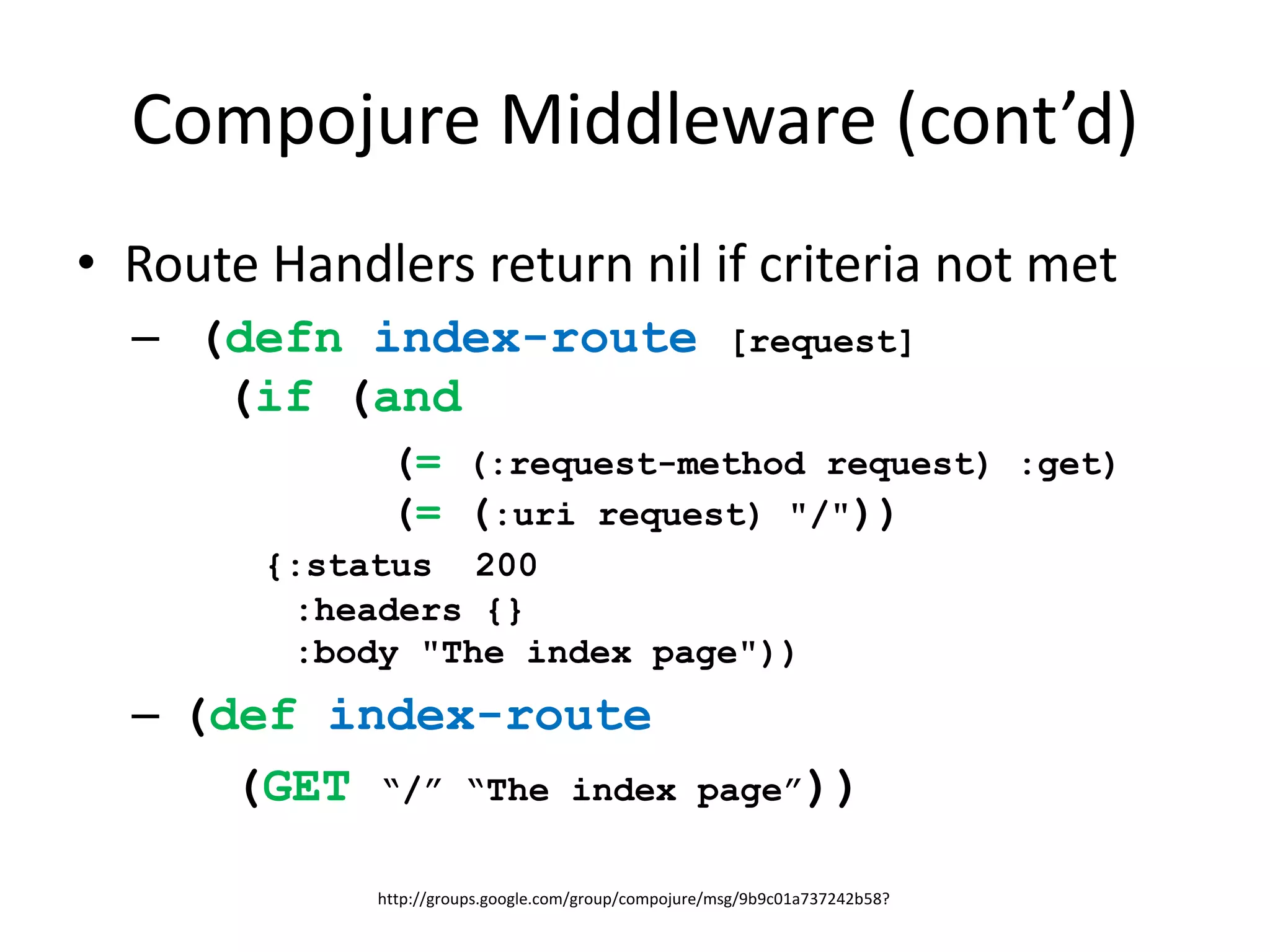 Compojure Middleware (cont’d)

• Route Handlers return nil if criteria not met

– (defn index-route [request]
(if (and
(= (:request-method request) :get)
(= (:uri request) "/"))
{:status 200
:headers {}
:body "The index page"))

– (def index-route
(GET “/” “The index page”))

http://groups.google.com/group/compojure/msg/9b9c01a737242b58?